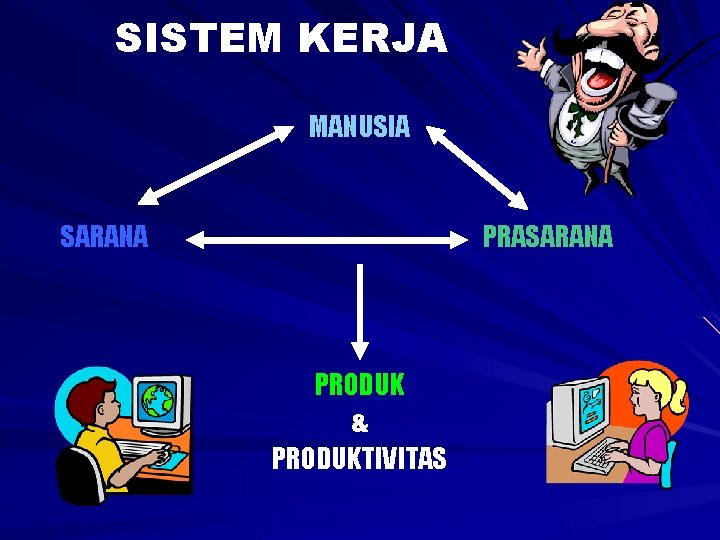 SISTEM KERJA

MANUSIA

SARANA

PRASARANA

PRODUK

&

PRODUKTIVITAS